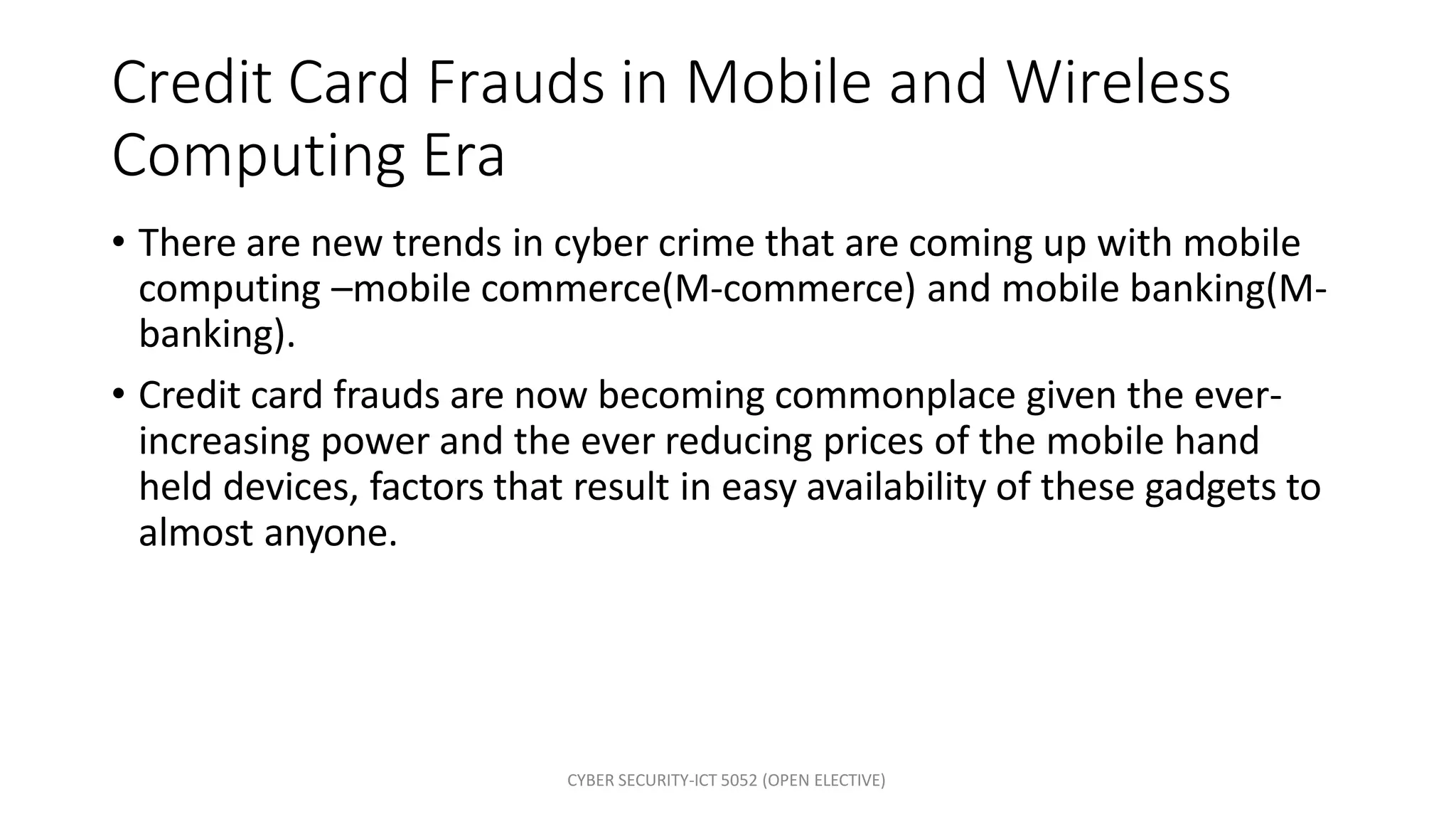 Credit Card Frauds in Mobile and Wireless Computing Era

• There are new trends in cyber crime that are coming up with mobile computing –mobile commerce(M-commerce) and mobile banking(M-banking).

• Credit card frauds are now becoming commonplace given the ever-increasing power and the ever reducing prices of the mobile hand held devices, factors that result in easy availability of these gadgets to almost anyone.

CYBER SECURITY-ICT 5052 (OPEN ELECTIVE)